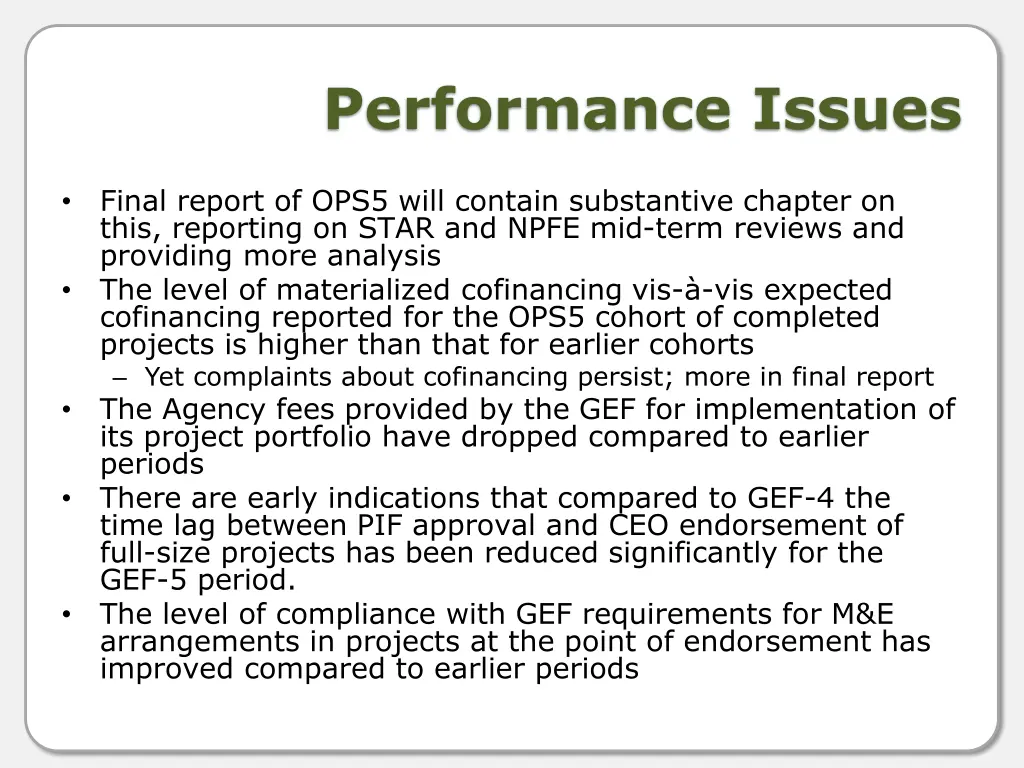 Performance Issues

• Final report of OPS5 will contain substantive chapter on this, reporting on STAR and NPFE mid-term reviews and providing more analysis
• The level of materialized cofinancing vis-à-vis expected cofinancing reported for the OPS5 cohort of completed projects is higher than that for earlier cohorts
– Yet complaints about cofinancing persist; more in final report
• The Agency fees provided by the GEF for implementation of its project portfolio have dropped compared to earlier periods
• There are early indications that compared to GEF-4 the time lag between PIF approval and CEO endorsement of full-size projects has been reduced significantly for the GEF-5 period.
• The level of compliance with GEF requirements for M&E arrangements in projects at the point of endorsement has improved compared to earlier periods